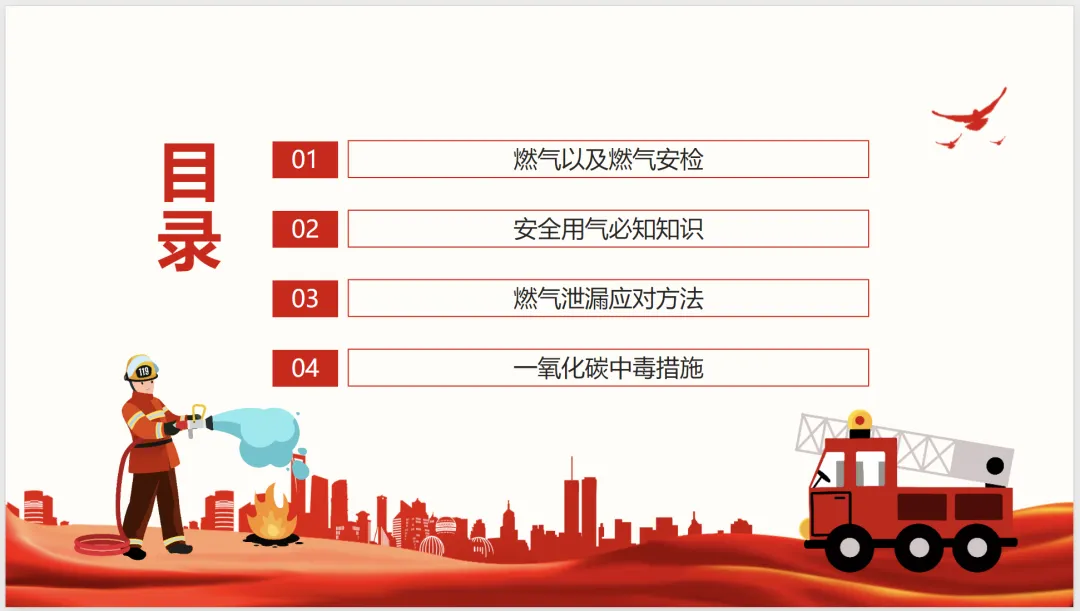 目录

01 燃气以及燃气安检

02 安全用气必知知识

03 燃气泄漏应对方法

04 一氧化碳中毒措施

119